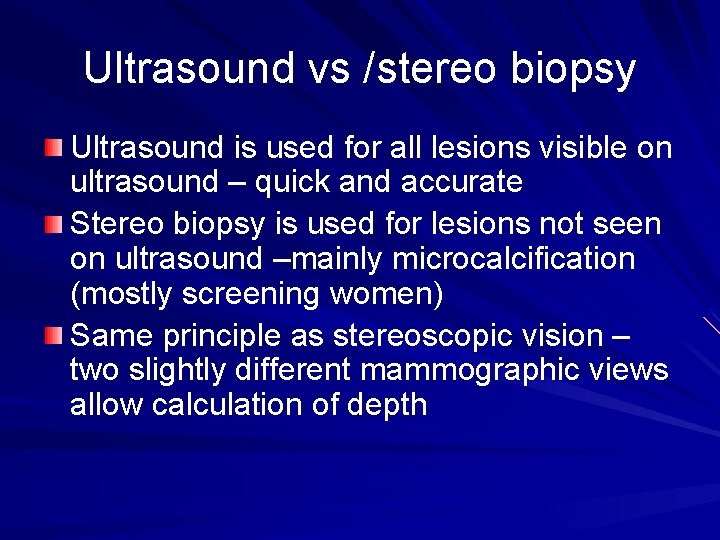 Ultrasound vs /stereo biopsy

Ultrasound is used for all lesions visible on ultrasound – quick and accurate

Stereo biopsy is used for lesions not seen on ultrasound –mainly microcalcification (mostly screening women)

Same principle as stereoscopic vision – two slightly different mammographic views allow calculation of depth